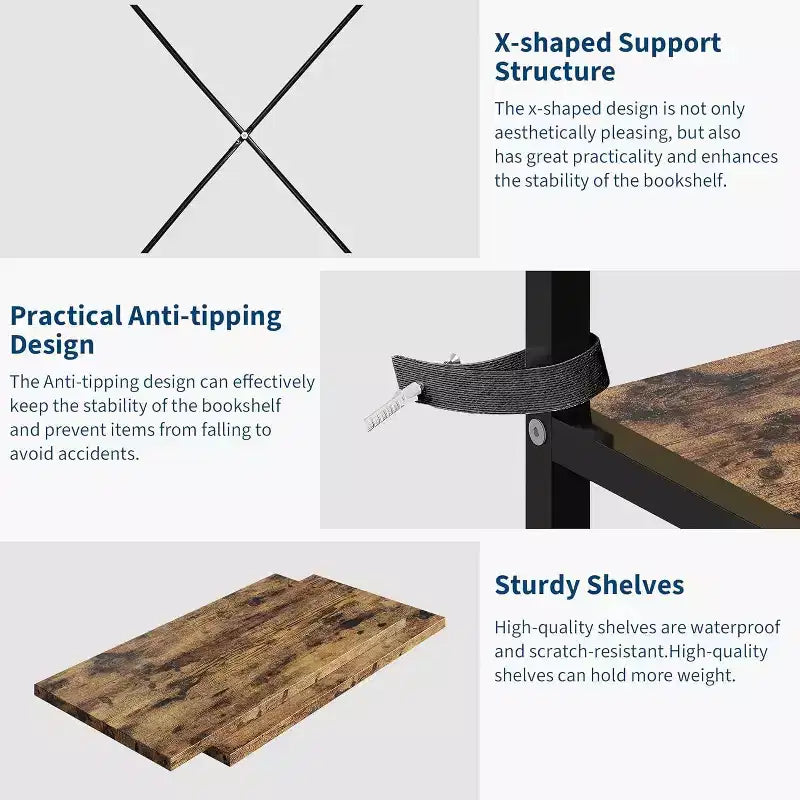 X-shaped Support Structure

The x-shaped design is not only aesthetically pleasing, but also has great practicality and enhances the stability of the bookshelf.

Practical Anti-tipping Design

The Anti-tipping design can effectively keep the stability of the bookshelf and prevent items from falling to avoid accidents.

Sturdy Shelves

High-quality shelves are waterproof and scratch-resistant.High-quality shelves can hold more weight.